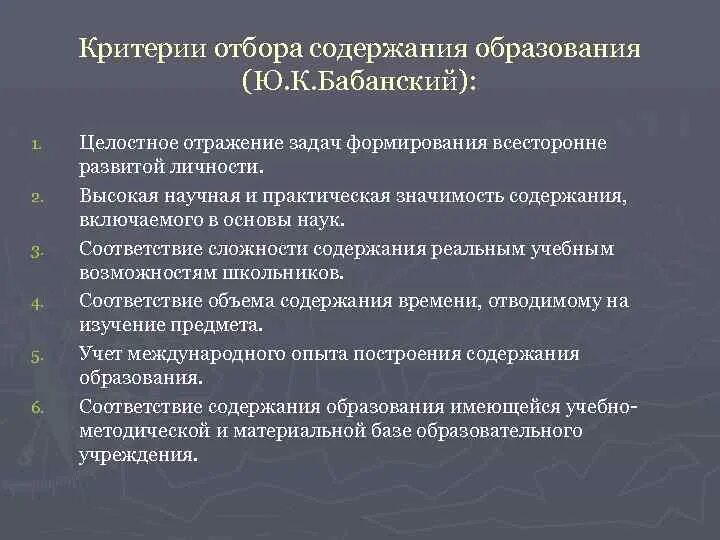 Критерии отбора содержания образования (Ю.К.Бабанский):

1. Целостное отражение задач формирования всесторонне развитой личности.
2. Высокая научная и практическая значимость содержания, включаемого в основы наук.
3. Соответствие сложности содержания реальным учебным возможностям школьников.
4. Соответствие объема содержания времени, отводимому на изучение предмета.
5. Учет международного опыта построения содержания образования.
6. Соответствие содержания образования имеющейся учебно-методической и материальной базе образовательного учреждения.